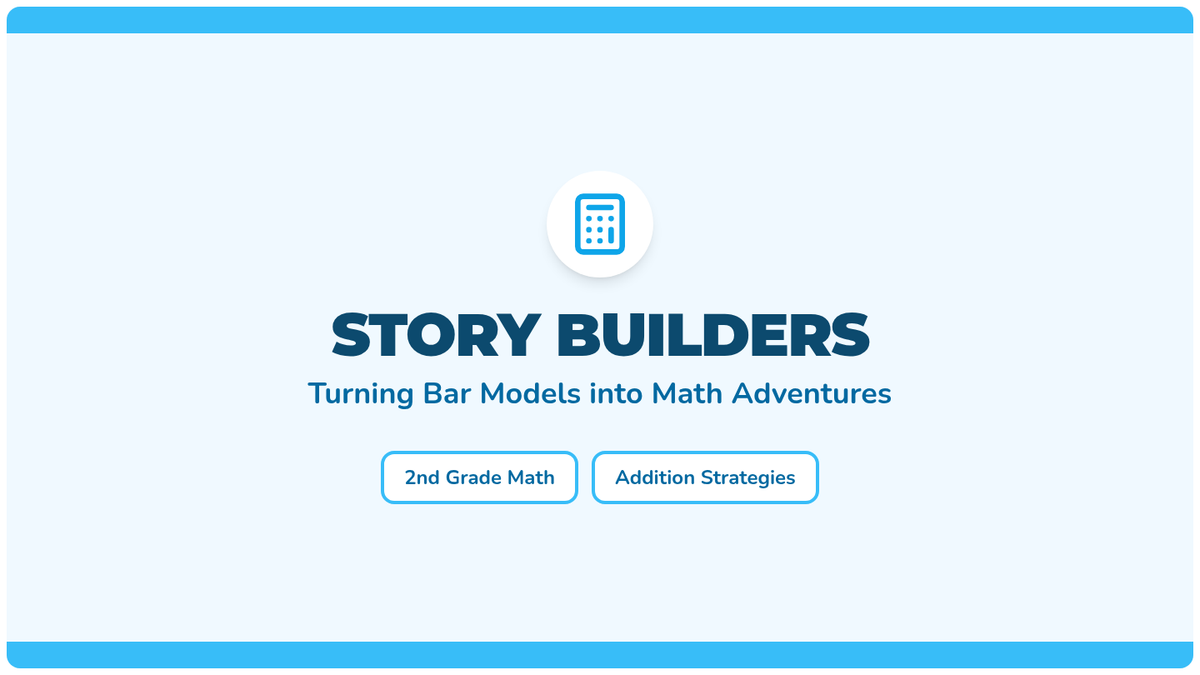 STORY BUILDERS

Turning Bar Models into Math Adventures

2nd Grade Math

Addition Strategies